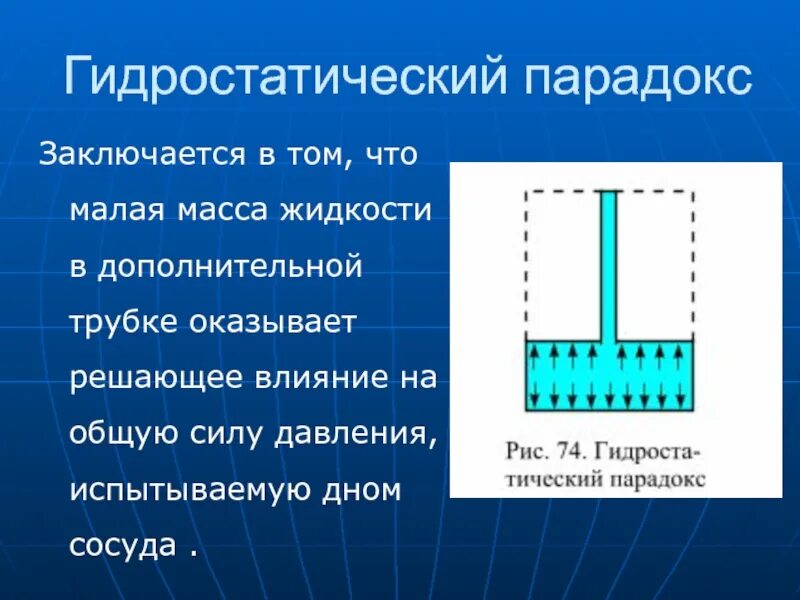 Гидростатический парадокс

Заключается в том, что малая масса жидкости в дополнительной трубке оказывает решающее влияние на общую силу давления, испытываемую дном сосуда .

Рис. 74. Гидростатический парадокс